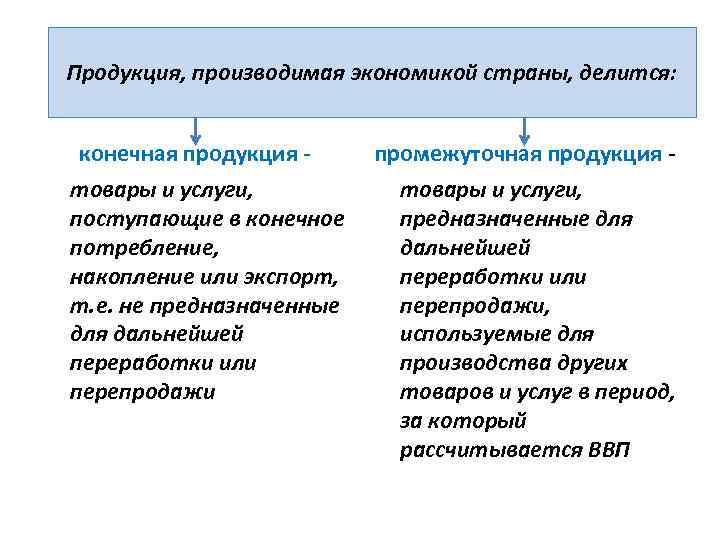 Продукция, производимая экономикой страны, делится:

конечная продукция -

товары и услуги, поступающие в конечное потребление, накопление или экспорт, т.е. не предназначенные для дальнейшей переработки или перепродажи

промежуточная продукция -

товары и услуги, предназначенные для дальнейшей переработки или перепродажи, используемые для производства других товаров и услуг в период, за который рассчитывается ВВП